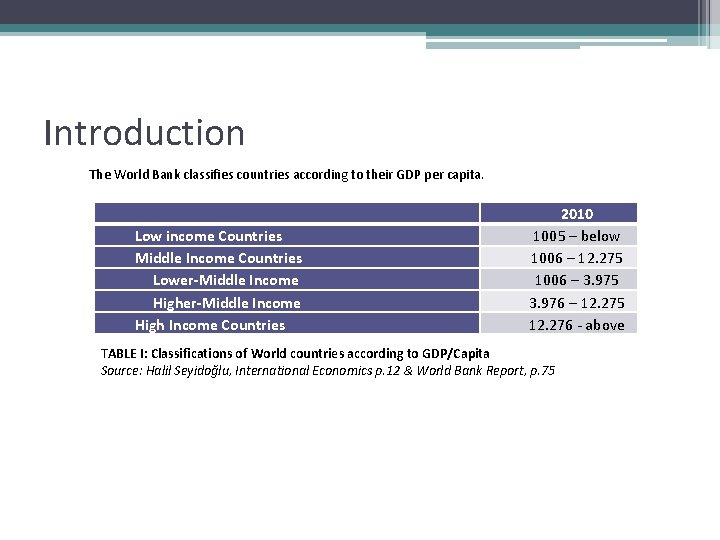 Introduction

The World Bank classifies countries according to their GDP per capita.

| | 2010 |
|---|---|
| Low income Countries | 1005 – below |
| Middle Income Countries | 1006 – 12.275 |
| Lower-Middle Income | 1006 – 3.975 |
| Higher-Middle Income | 3.976 – 12.275 |
| High Income Countries | 12.276 - above |

TABLE I: Classifications of World countries according to GDP/Capita
Source: Halil Seyidoğlu, International Economics p.12 & World Bank Report, p.75